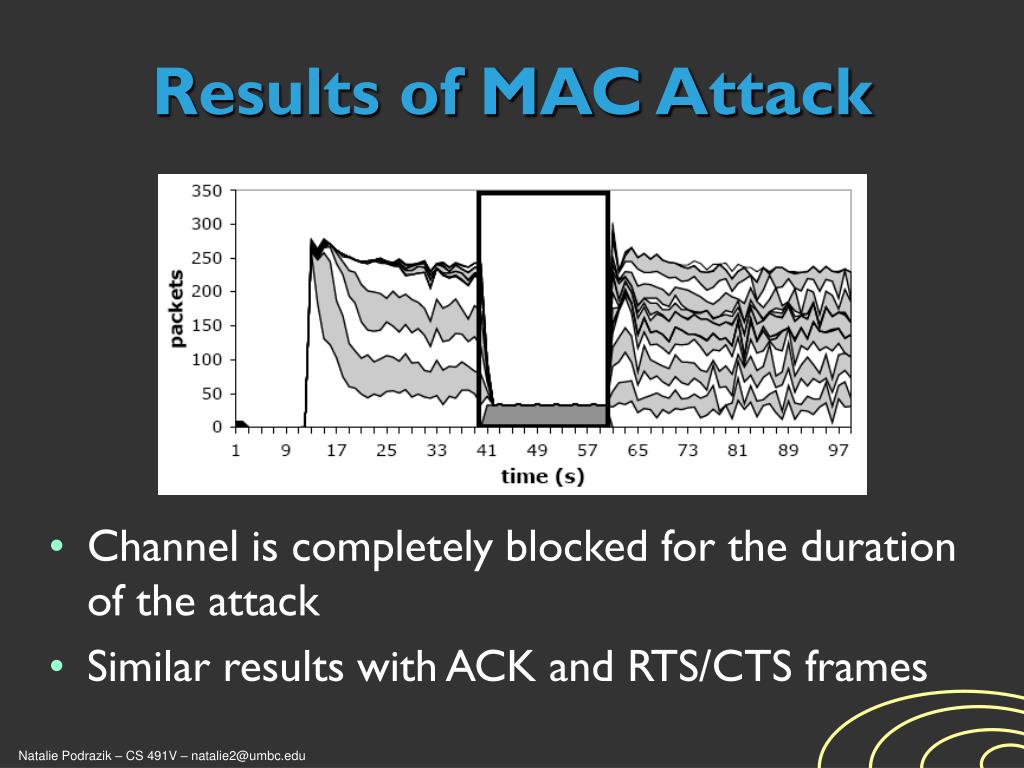 Results of MAC Attack

350
300
250
200
150
100
50
0
packets
1 9 17 25 33 41 49 57 65 73 81 89 97
time (s)

• Channel is completely blocked for the duration of the attack
• Similar results with ACK and RTS/CTS frames

Natalie Podrazik – CS 491V – natalie2@umbc.edu